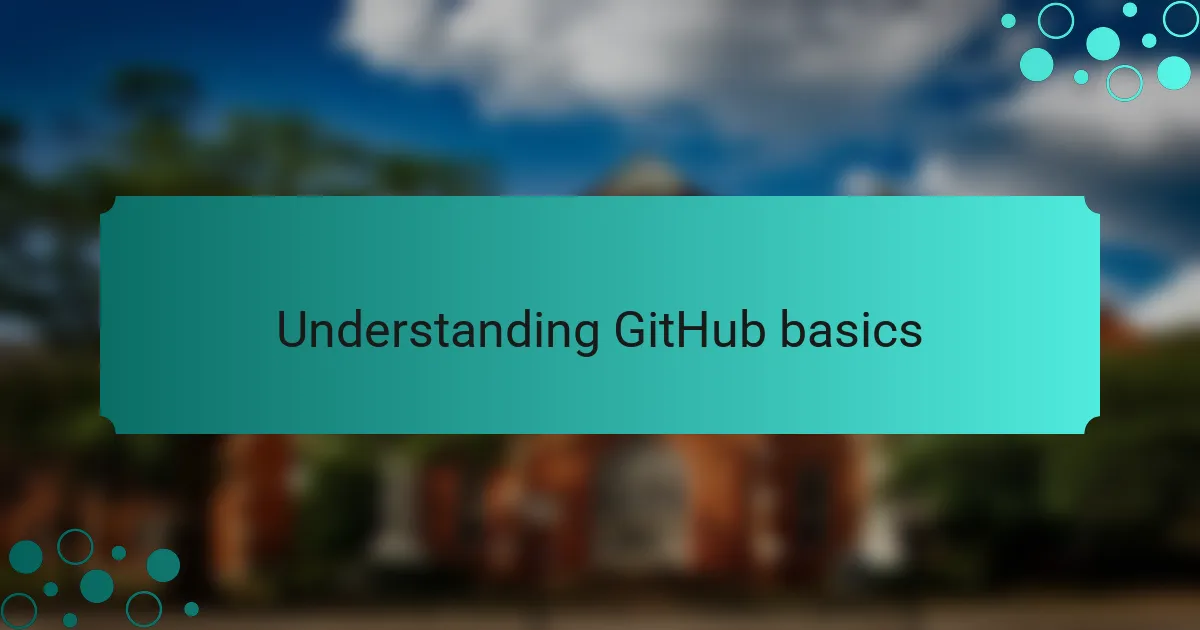 Understanding GitHub basics